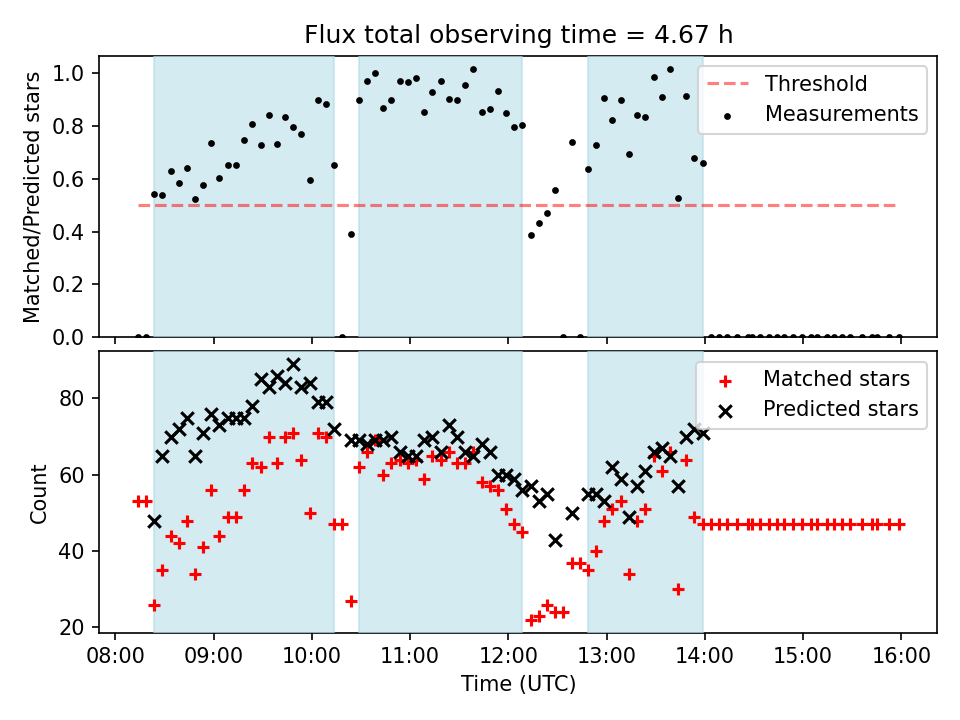 Flux total observing time = 4.67 h

Matched/Predicted stars

1.0
0.8
0.6
0.4
0.2
0.0

Threshold
Measurements

Count

80
60
40
20

Matched stars
Predicted stars

08:00 09:00 10:00 11:00 12:00 13:00 14:00 15:00 16:00

Time (UTC)